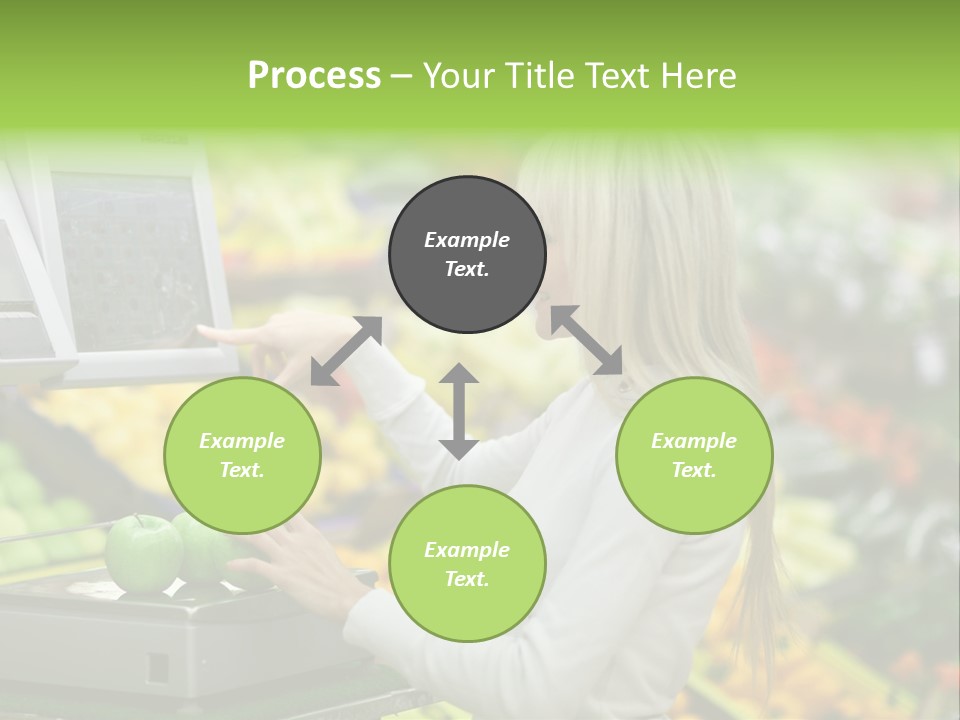 Process – Your Title Text Here

Example Text.

Example Text.

Example Text.

Example Text.